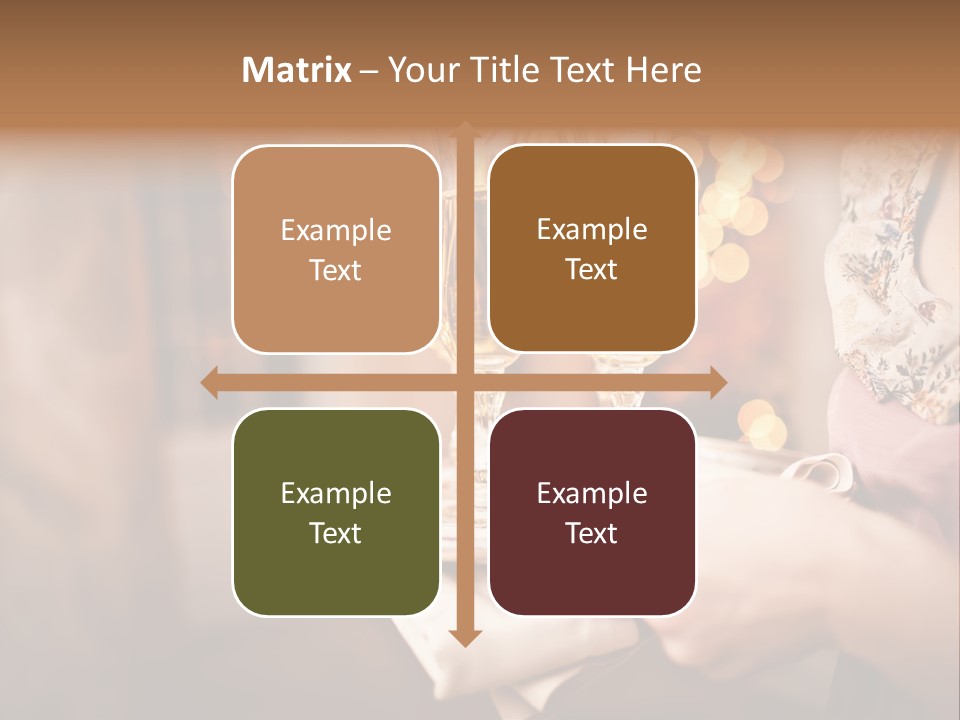 Matrix – Your Title Text Here

Example Text

Example Text

Example Text

Example Text